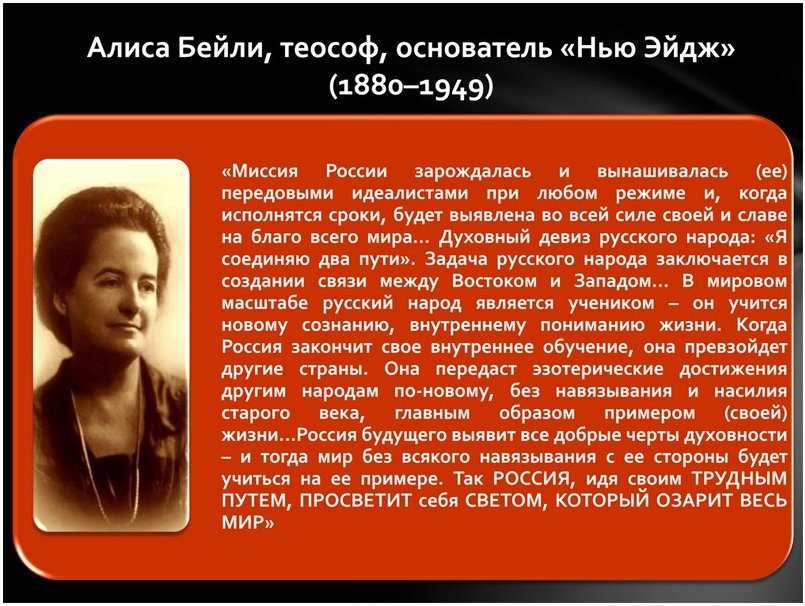 Алиса Бейли, теософ, основатель «Нью Эйдж» (1880–1949)

«Миссия России зарождалась и вынашивалась (ее) передовыми идеалистами при любом режиме и, когда исполнятся сроки, будет выявлена во всей силе своей и славе на благо всего мира… Духовный девиз русского народа: «Я соединяю два пути». Задача русского народа заключается в создании связи между Востоком и Западом… В мировом масштабе русский народ является учеником – он учится новому сознанию, внутреннему пониманию жизни. Когда Россия закончит свое внутреннее обучение, она превзойдет другие страны. Она передаст эзотерические достижения другим народам по-новому, без навязывания и насилия старого века, главным образом примером (своей) жизни…Россия будущего выявит все добрые черты духовности – и тогда мир без всякого навязывания с ее стороны будет учиться на ее примере. Так РОССИЯ, идя своим ТРУДНЫМ ПУТЕМ, ПРОСВЕТИТ себя СВЕТОМ, КОТОРЫЙ ОЗАРИТ ВЕСЬ МИР»